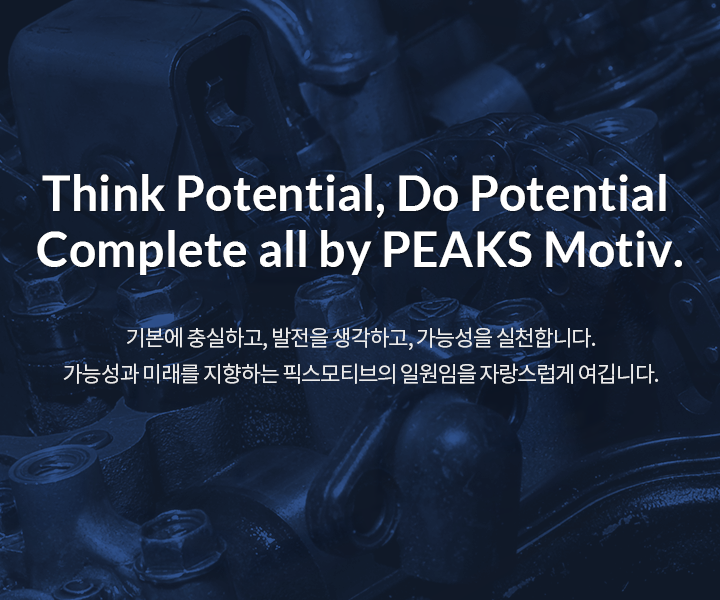 Think Potential, Do Potential
Complete all by PEAKS Motiv.

기본에 충실하고, 발전을 생각하고, 가능성을 실천합니다.
가능성과 미래를 지향하는 픽스모티브의 일원임을 자랑스럽게 여깁니다.